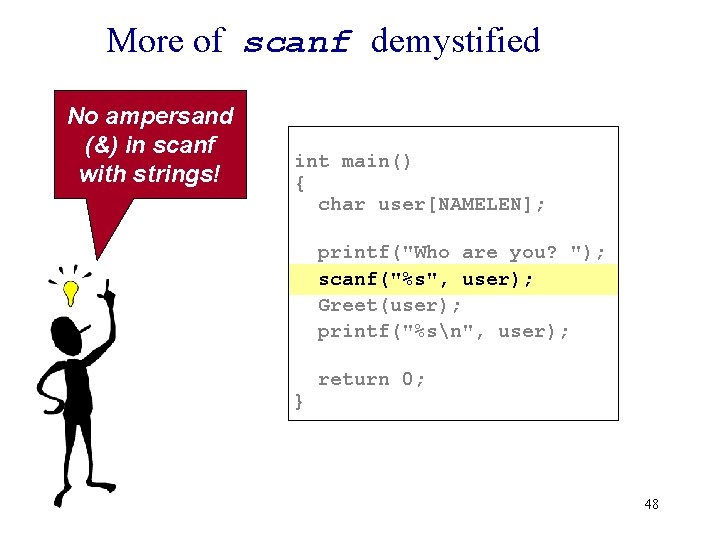 More of scanf demystified

No ampersand (&) in scanf with strings!

int main()
{
  char user[NAMELEN];

  printf("Who are you? ");
  scanf("%s", user);
  Greet(user);
  printf("%s\n", user);

  return 0;
}

48